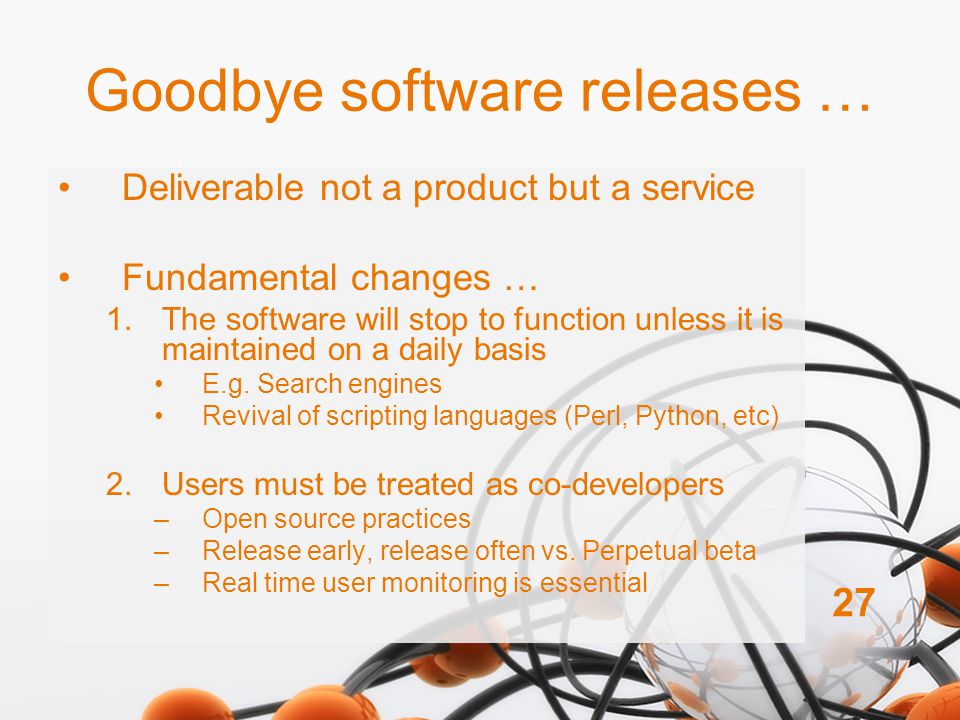 Goodbye software releases …

• Deliverable not a product but a service

• Fundamental changes …

1. The software will stop to function unless it is maintained on a daily basis
   • E.g. Search engines
   • Revival of scripting languages (Perl, Python, etc)

2. Users must be treated as co-developers
   – Open source practices
   – Release early, release often vs. Perpetual beta
   – Real time user monitoring is essential

27